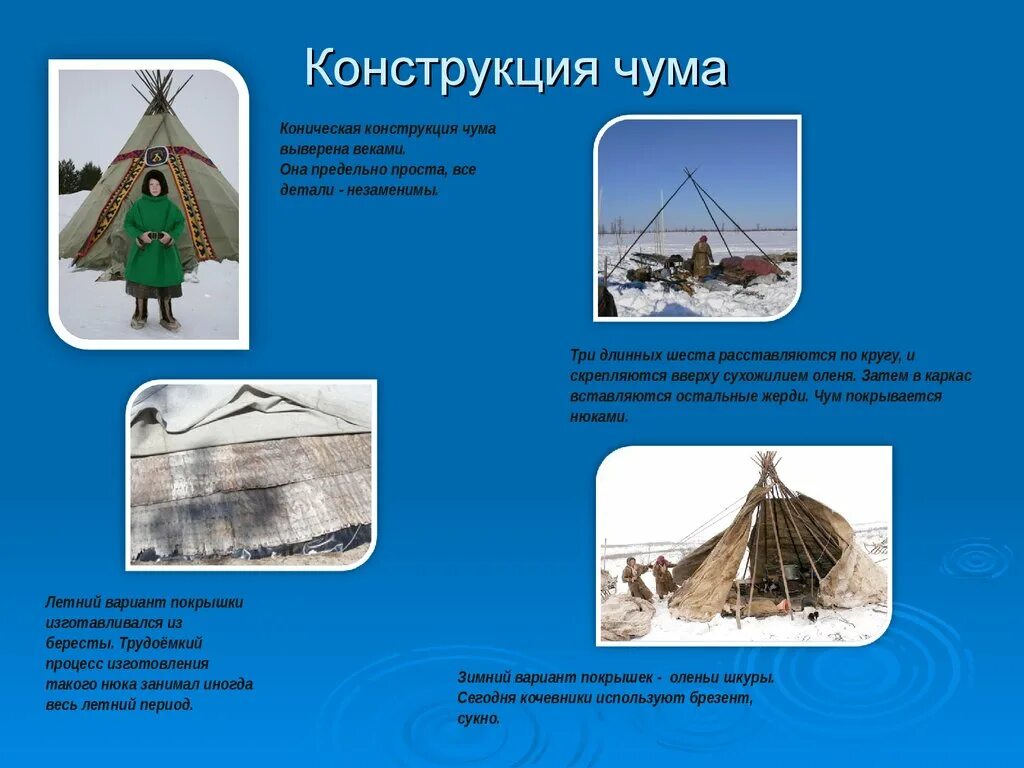 Конструкция чума

Коническая конструкция чума выверена веками.
Она предельно проста, все детали - незаменимы.

Три длинных шеста расставляются по кругу, и скрепляются вверху сухожилием оленя. Затем в каркас вставляются остальные жерди. Чум покрывается нюками.

Летний вариант покрышки изготавливался из бересты. Трудоёмкий процесс изготовления такого нюка занимал иногда весь летний период.

Зимний вариант покрышек - оленьи шкуры.
Сегодня кочевники используют брезент, сукно.